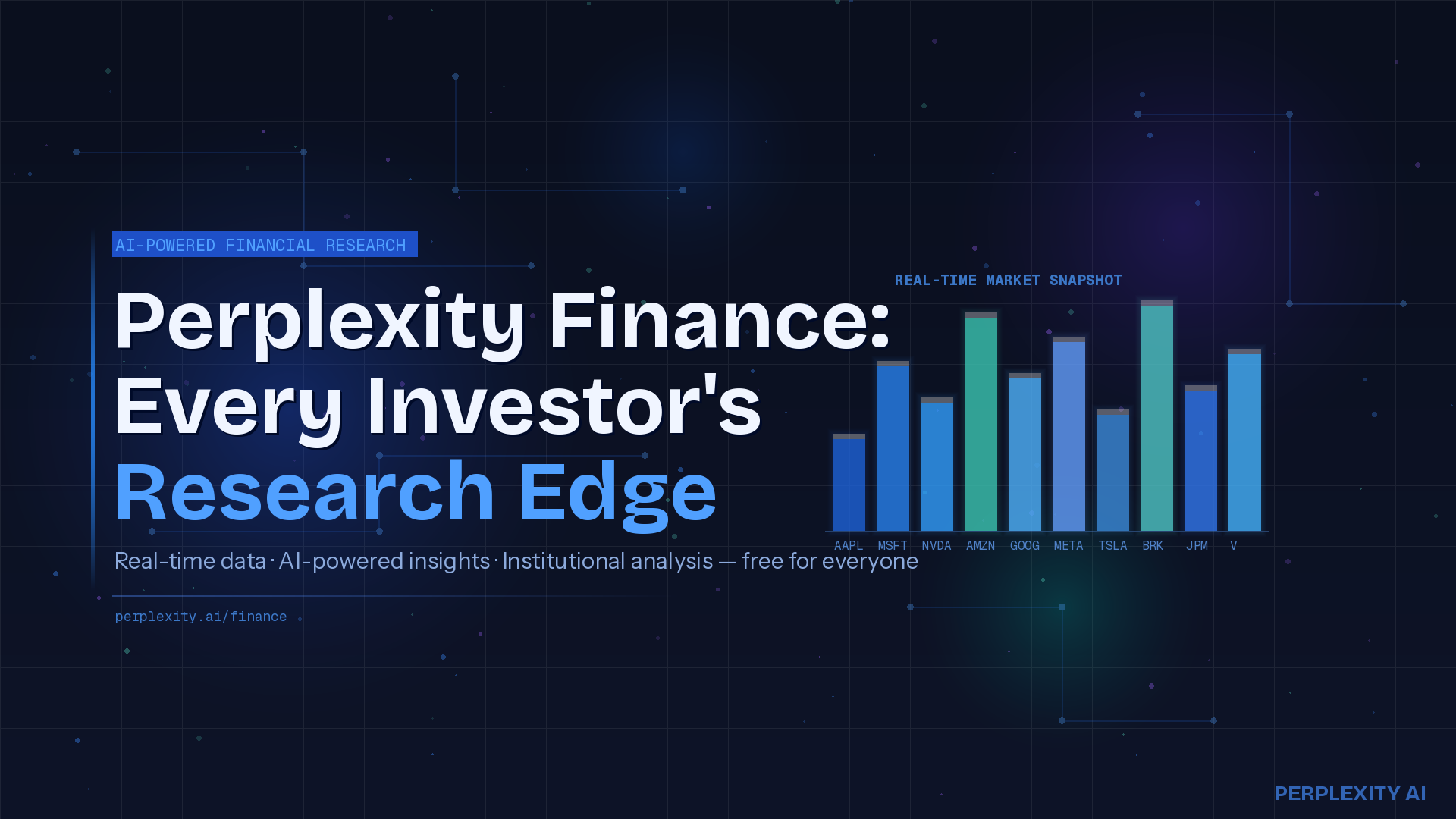 AI-POWERED FINANCIAL RESEARCH

Perplexity Finance: Every Investor's Research Edge

Real-time data · AI-powered insights · Institutional analysis — free for everyone

perplexity.ai/finance

REAL-TIME MARKET SNAPSHOT

AAPL MSFT NVDA AMZN GOOG META TSLA BRK JPM V

PERPLEXITY AI